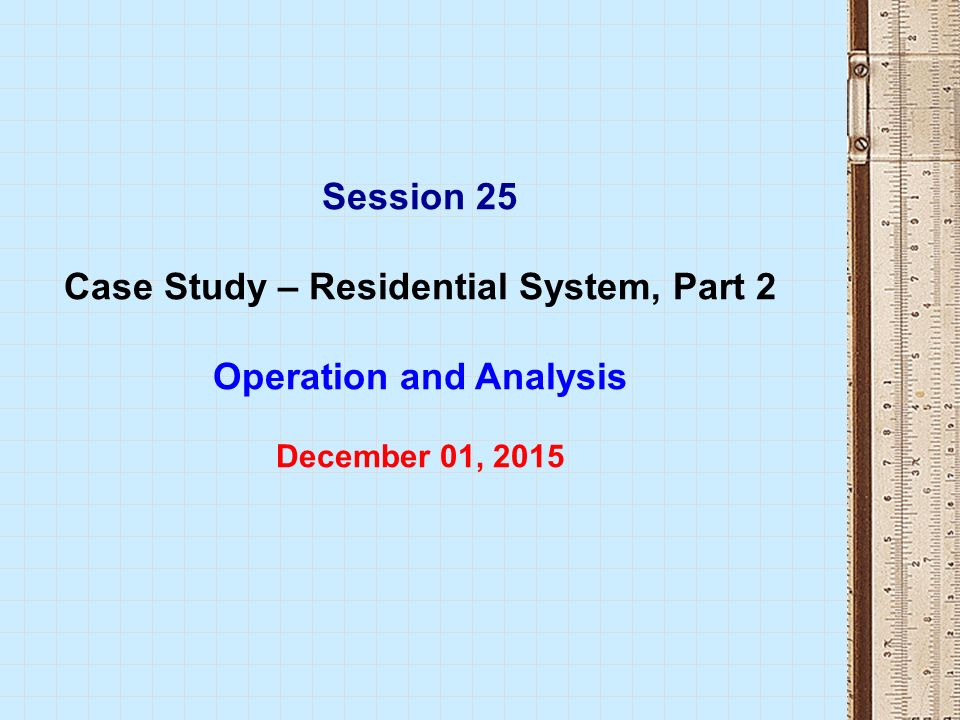 Session 25

Case Study – Residential System, Part 2

Operation and Analysis

December 01, 2015